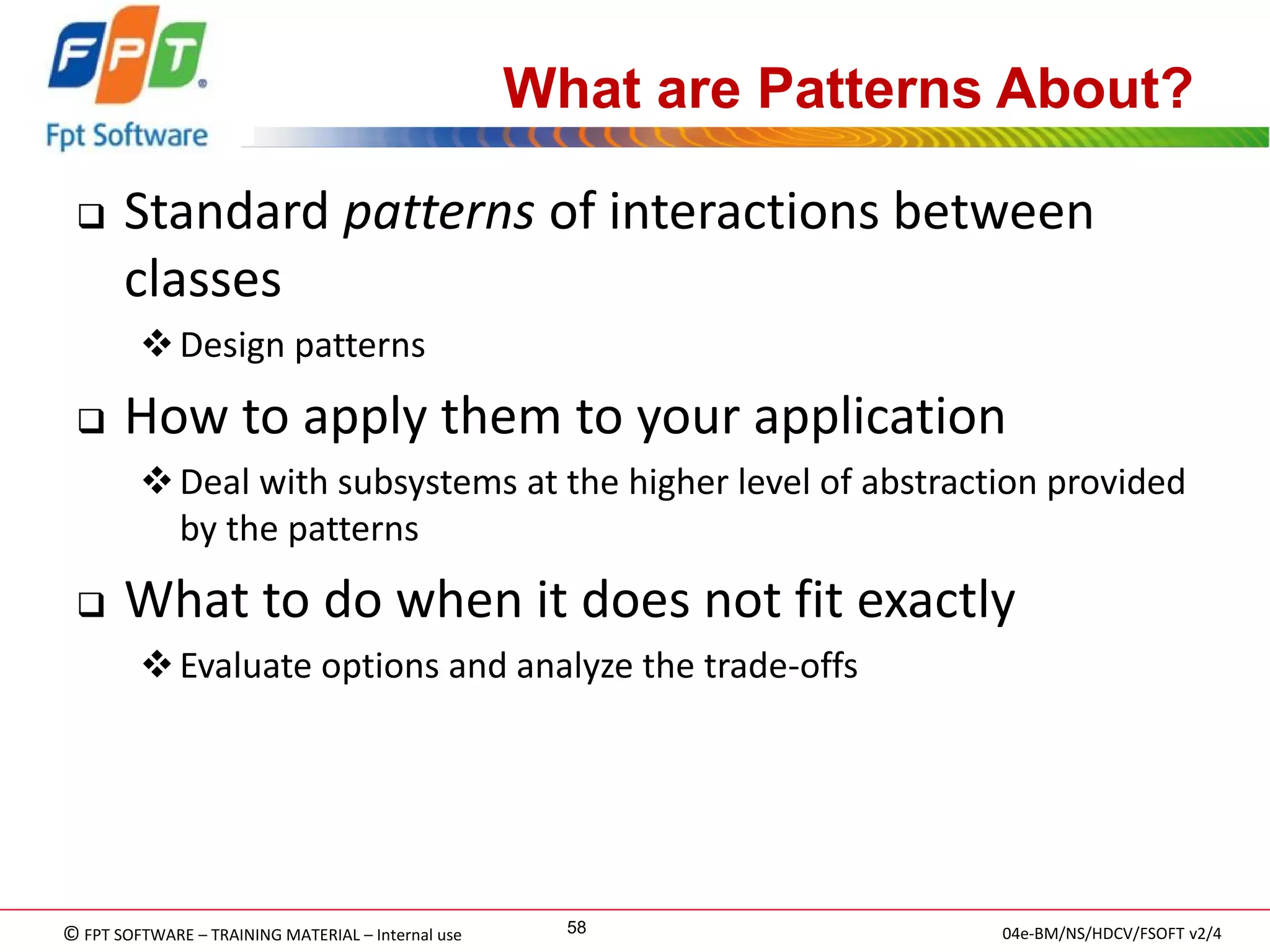 FPT
Fpt Software

What are Patterns About?

❑ Standard patterns of interactions between classes
❖ Design patterns

❑ How to apply them to your application
❖ Deal with subsystems at the higher level of abstraction provided by the patterns

❑ What to do when it does not fit exactly
❖ Evaluate options and analyze the trade-offs

© FPT SOFTWARE – TRAINING MATERIAL – Internal use 58 04e-BM/NS/HDCV/FSOFT v2/4